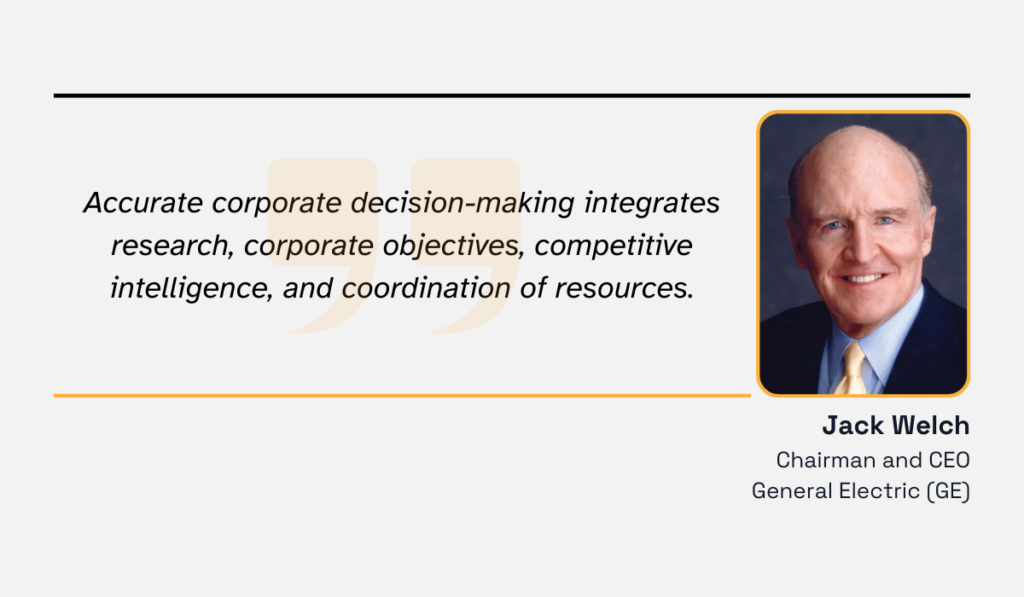 Accurate corporate decision-making integrates research, corporate objectives, competitive intelligence, and coordination of resources.

Jack Welch
Chairman and CEO
General Electric (GE)